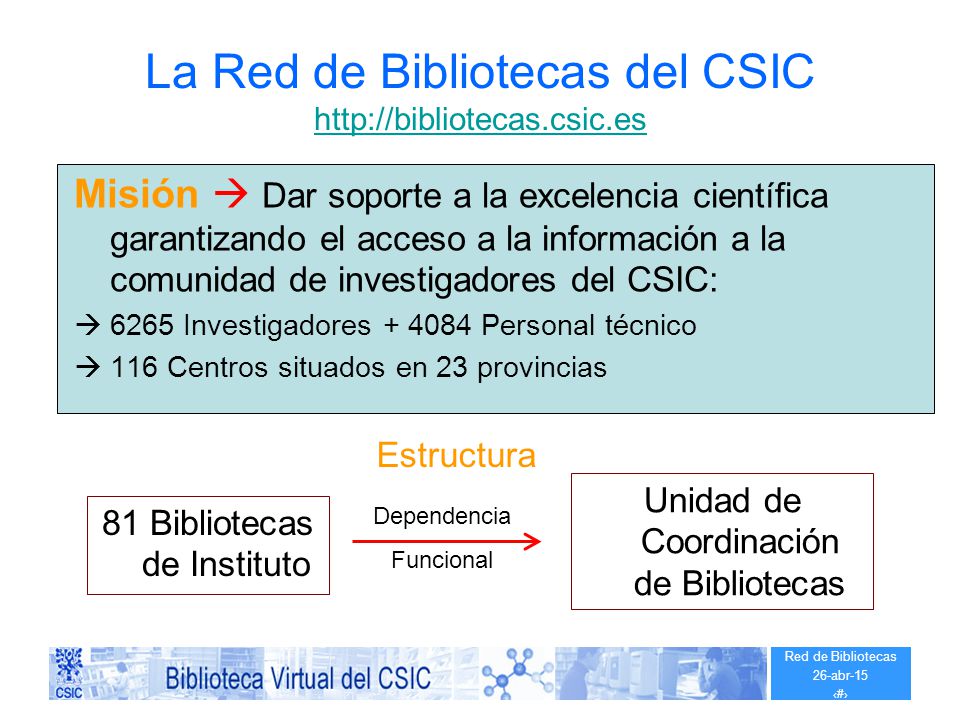 La Red de Bibliotecas del CSIC
http://bibliotecas.csic.es

Misión → Dar soporte a la excelencia científica garantizando el acceso a la información a la comunidad de investigadores del CSIC:

→ 6265 Investigadores + 4084 Personal técnico

→ 116 Centros situados en 23 provincias

Estructura

81 Bibliotecas de Instituto

Dependencia

Funcional

Unidad de Coordinación de Bibliotecas

CSIC

Biblioteca Virtual del CSIC

Red de Bibliotecas
26-abr-15
‹#›